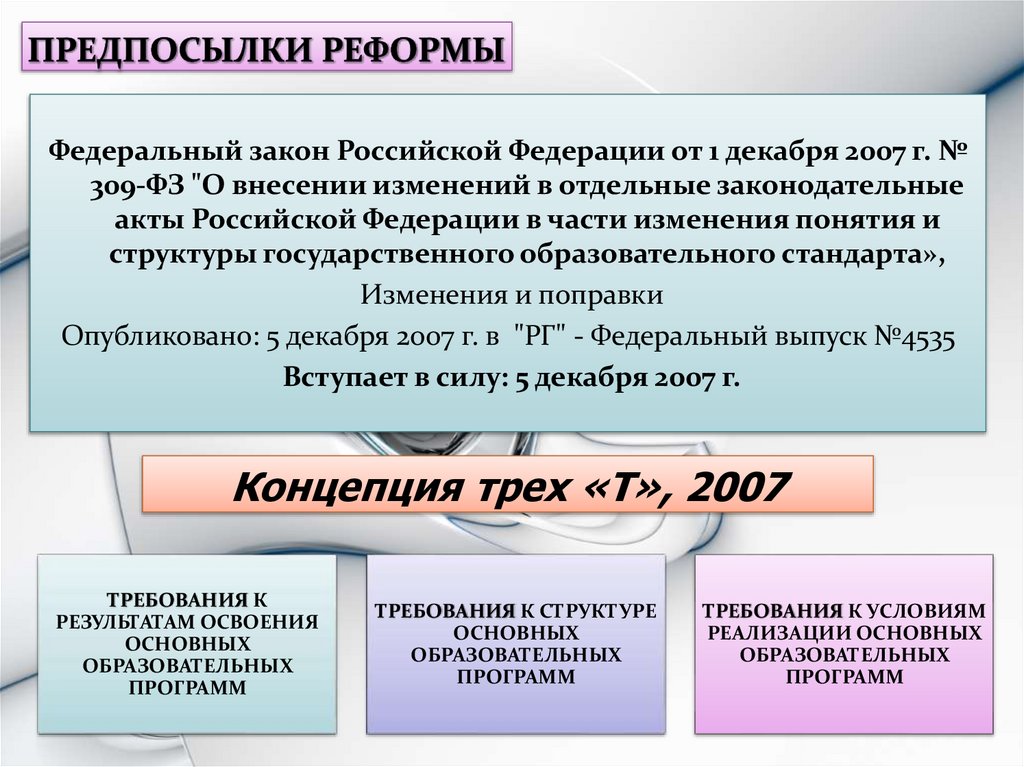 ПРЕДПОСЫЛКИ РЕФОРМЫ

Федеральный закон Российской Федерации от 1 декабря 2007 г. № 309-ФЗ "О внесении изменений в отдельные законодательные акты Российской Федерации в части изменения понятия и структуры государственного образовательного стандарта»,

Изменения и поправки

Опубликовано: 5 декабря 2007 г. в "РГ" - Федеральный выпуск №4535

Вступает в силу: 5 декабря 2007 г.

Концепция трех «Т», 2007

ТРЕБОВАНИЯ К РЕЗУЛЬТАТАМ ОСВОЕНИЯ ОСНОВНЫХ ОБРАЗОВАТЕЛЬНЫХ ПРОГРАММ

ТРЕБОВАНИЯ К СТРУКТУРЕ ОСНОВНЫХ ОБРАЗОВАТЕЛЬНЫХ ПРОГРАММ

ТРЕБОВАНИЯ К УСЛОВИЯМ РЕАЛИЗАЦИИ ОСНОВНЫХ ОБРАЗОВАТЕЛЬНЫХ ПРОГРАММ